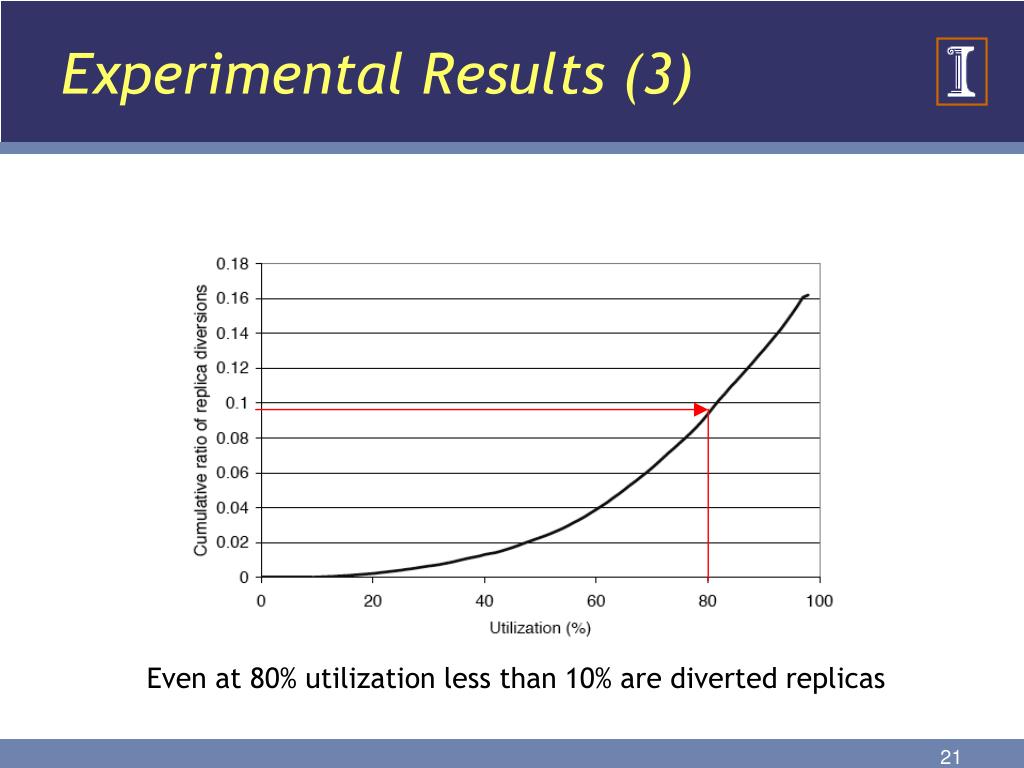 Experimental Results (3)

Cumulative ratio of replica diversions

0.18
0.16
0.14
0.12
0.1
0.08
0.06
0.04
0.02
0

0
20
40
60
80
100

Utilization (%)

Even at 80% utilization less than 10% are diverted replicas

21